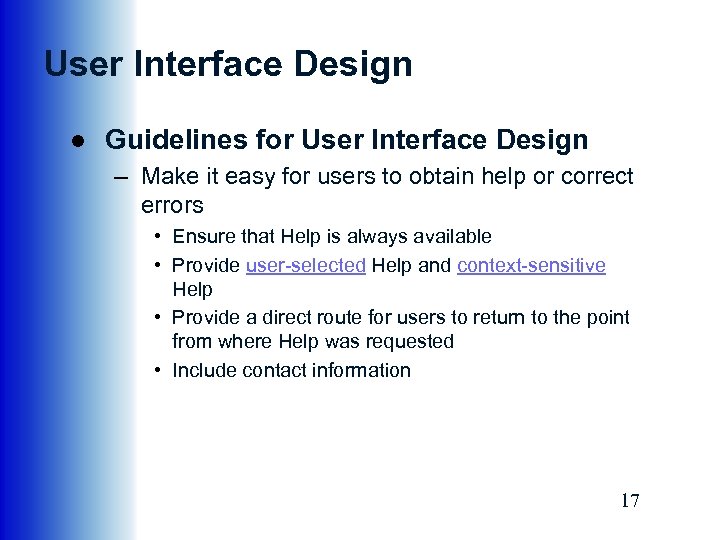 User Interface Design

● Guidelines for User Interface Design
– Make it easy for users to obtain help or correct errors
• Ensure that Help is always available
• Provide user-selected Help and context-sensitive Help
• Provide a direct route for users to return to the point from where Help was requested
• Include contact information

17